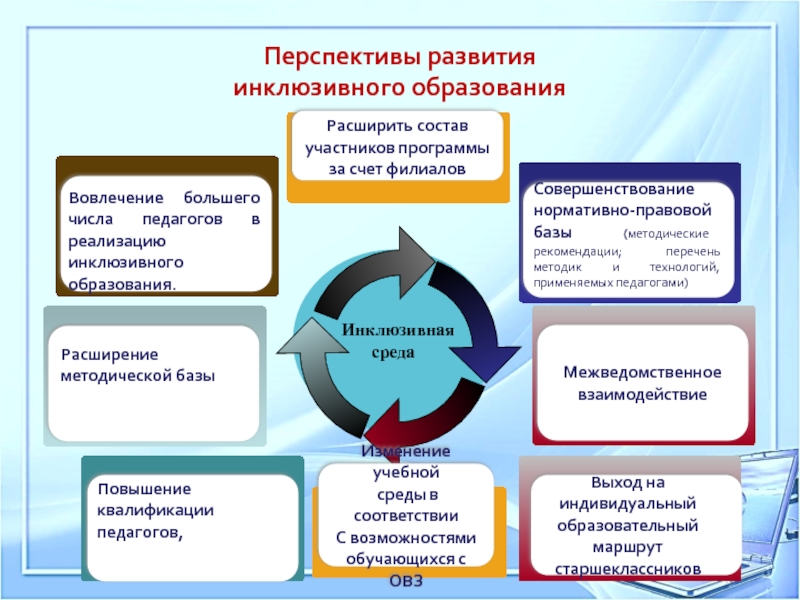 Перспективы развития инклюзивного образования

Расширить состав участников программы за счет филиалов

Вовлечение большего числа педагогов в реализацию инклюзивного образования.

Совершенствование нормативно-правовой базы (методические рекомендации; перечень методик и технологий, применяемых педагогами)

Инклюзивная среда

Расширение методической базы

Межведомственное взаимодействие

Повышение квалификации педагогов,

Изменение учебной среды в соответствии С возможностями обучающихся с ОВЗ

Выход на индивидуальный образовательный маршрут старшеклассников